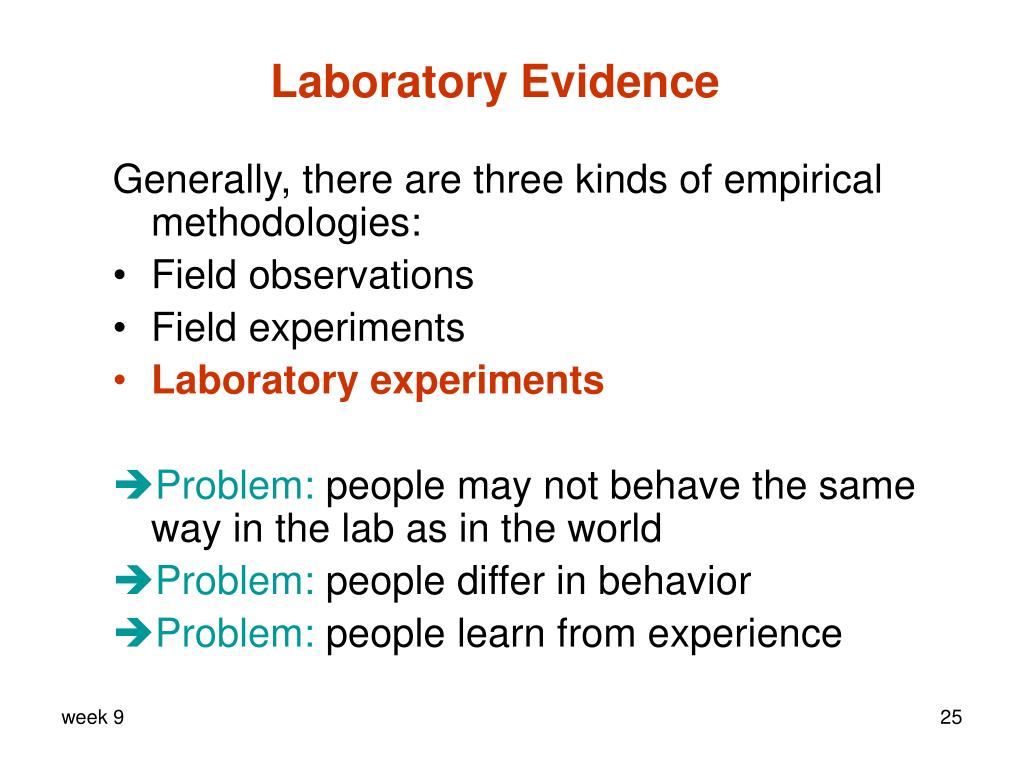 Laboratory Evidence

Generally, there are three kinds of empirical methodologies:
• Field observations
• Field experiments
• Laboratory experiments

➔Problem: people may not behave the same way in the lab as in the world
➔Problem: people differ in behavior
➔Problem: people learn from experience

week 9

25